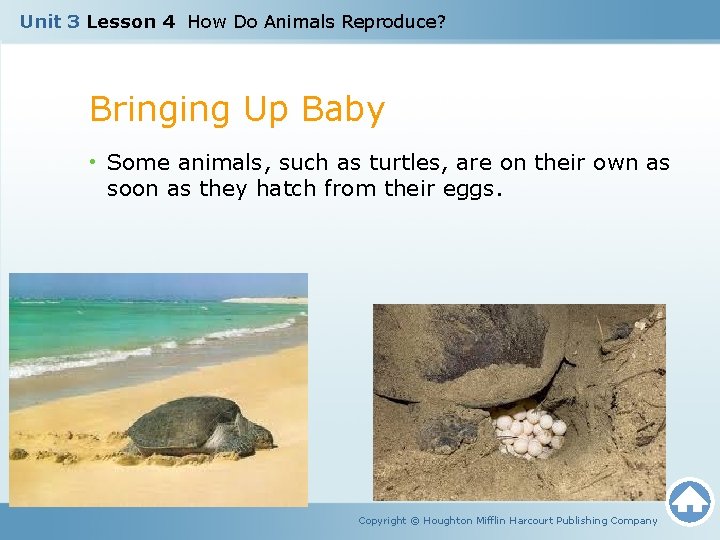 Unit 3 Lesson 4 How Do Animals Reproduce?

Bringing Up Baby

• Some animals, such as turtles, are on their own as soon as they hatch from their eggs.

Copyright © Houghton Mifflin Harcourt Publishing Company